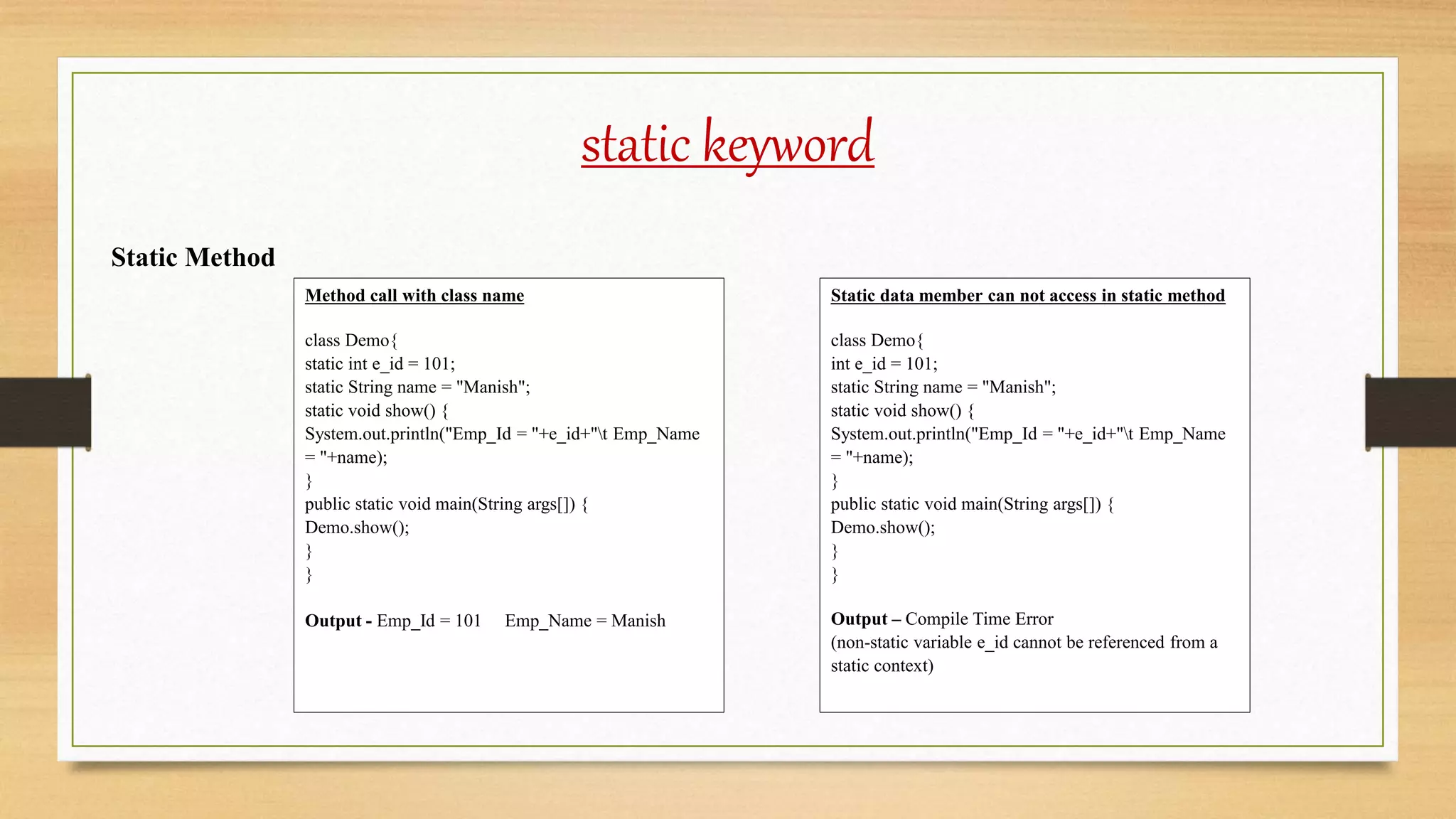 static keyword

Static Method

Method call with class name

class Demo{
static int e_id = 101;
static String name = "Manish";
static void show() {
System.out.println("Emp_Id = "+e_id+"\t Emp_Name = "+name);
}
public static void main(String args[]) {
Demo.show();
}
}

Output - Emp_Id = 101 Emp_Name = Manish

Static data member can not access in static method

class Demo{
int e_id = 101;
static String name = "Manish";
static void show() {
System.out.println("Emp_Id = "+e_id+"\t Emp_Name = "+name);
}
public static void main(String args[]) {
Demo.show();
}
}

Output – Compile Time Error
(non-static variable e_id cannot be referenced from a static context)